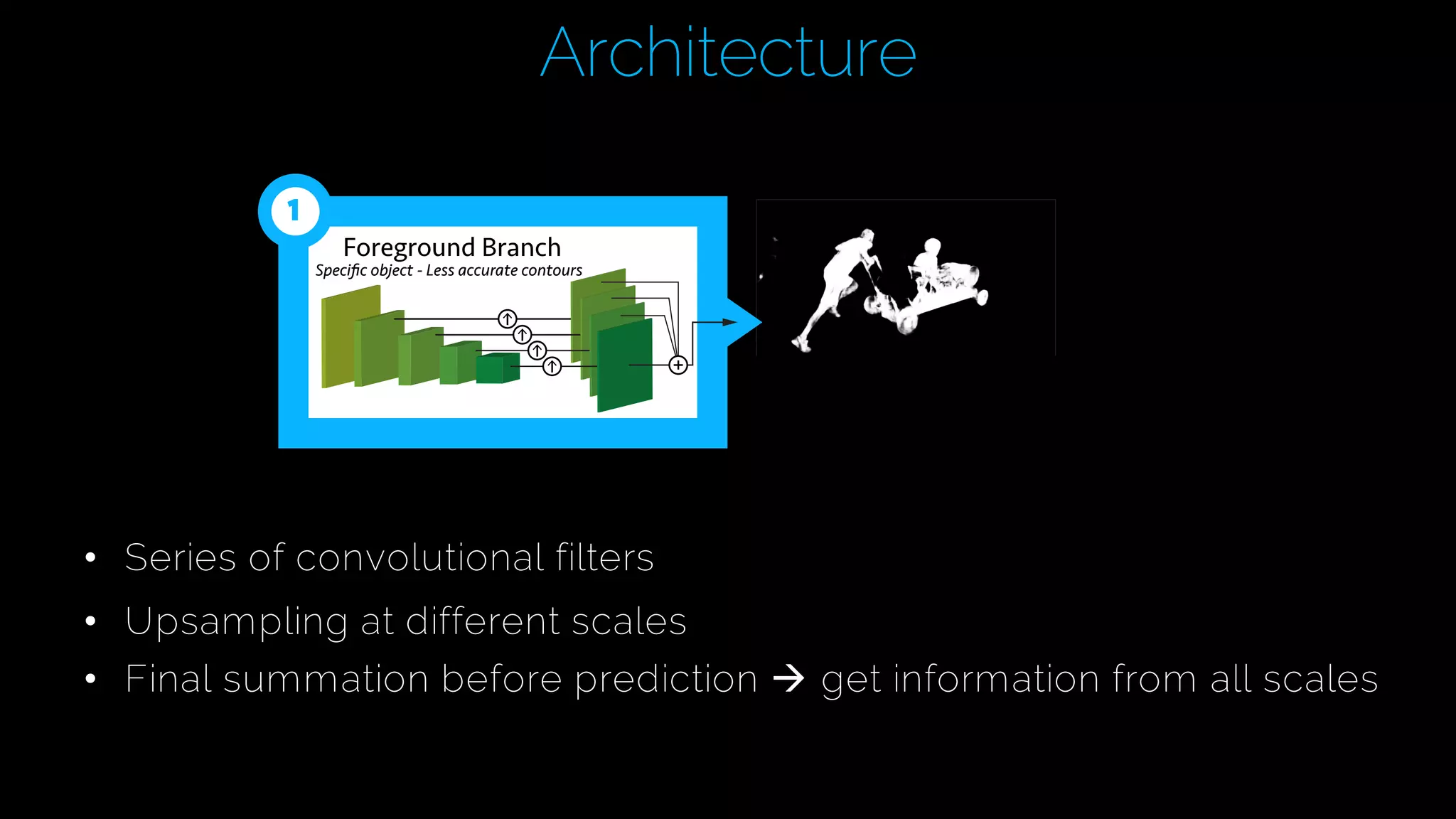 Architecture

1

Foreground Branch
Specific object - Less accurate contours

• Series of convolutional filters
• Upsampling at different scales
• Final summation before prediction → get information from all scales